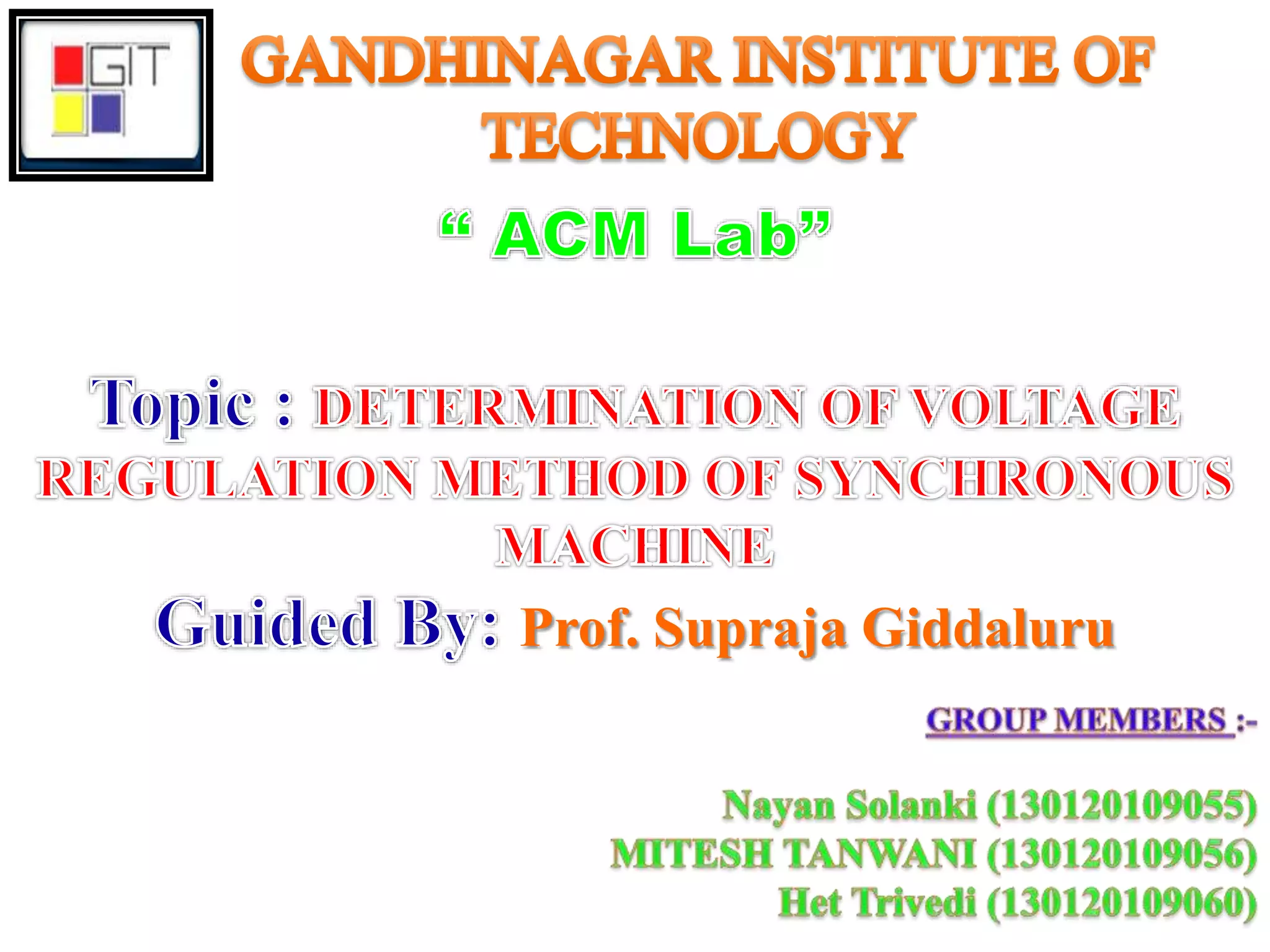 GIT

GANDHINAGAR INSTITUTE OF TECHNOLOGY

“ ACM Lab”

Topic : DETERMINATION OF VOLTAGE REGULATION METHOD OF SYNCHRONOUS MACHINE

Guided By: Prof. Supraja Giddaluru

GROUP MEMBERS :-

Nayan Solanki (130120109055)
MITESH TANWANI (130120109056)
Het Trivedi (130120109060)